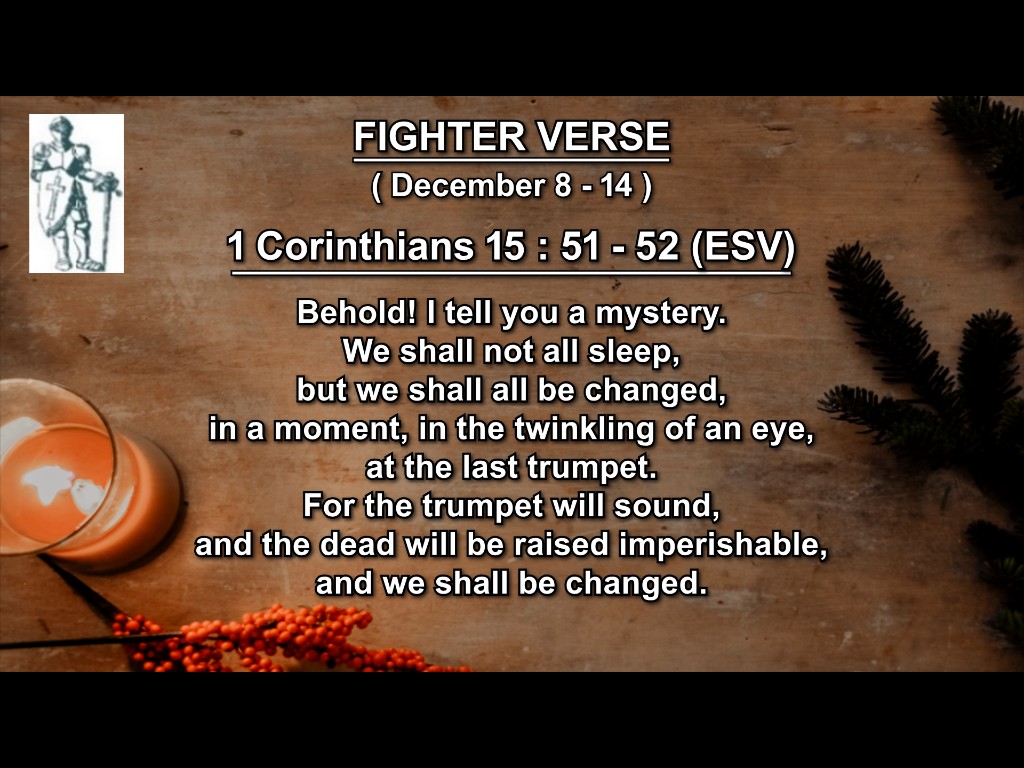 FIGHTER VERSE
( December 8 - 14 )

1 Corinthians 15 : 51 - 52 (ESV)

Behold! I tell you a mystery.
We shall not all sleep,
but we shall all be changed,
in a moment, in the twinkling of an eye,
at the last trumpet.
For the trumpet will sound,
and the dead will be raised imperishable,
and we shall be changed.